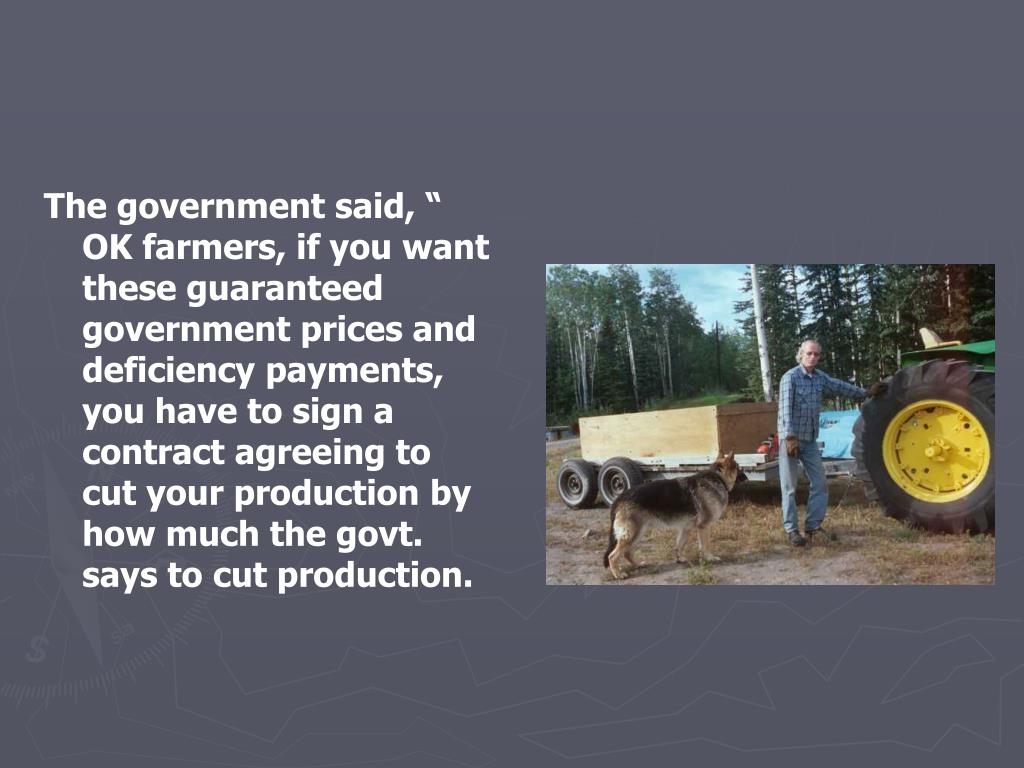 The government said, “ OK farmers, if you want these guaranteed government prices and deficiency payments, you have to sign a contract agreeing to cut your production by how much the govt. says to cut production.